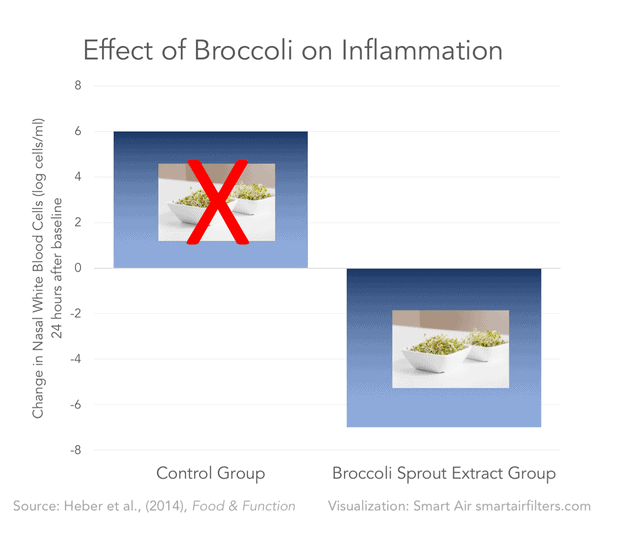 Effect of Broccoli on Inflammation

Change in Nasal White Blood Cells (log cells/ml) 24 hours after baseline

8
6
4
2
0
-2
-4
-6
-8

X

Control Group
Broccoli Sprout Extract Group

Source: Heber et al., (2014), Food & Function
Visualization: Smart Air smartairfilters.com